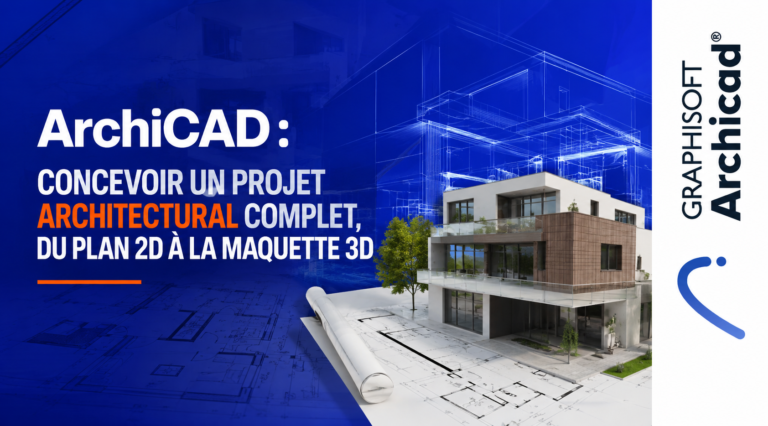 ArchiCAD :

CONCEVOIR UN PROJET ARCHITECTURAL COMPLET, DU PLAN 2D À LA MAQUETTE 3D

GRAPHISOFT Archicad®